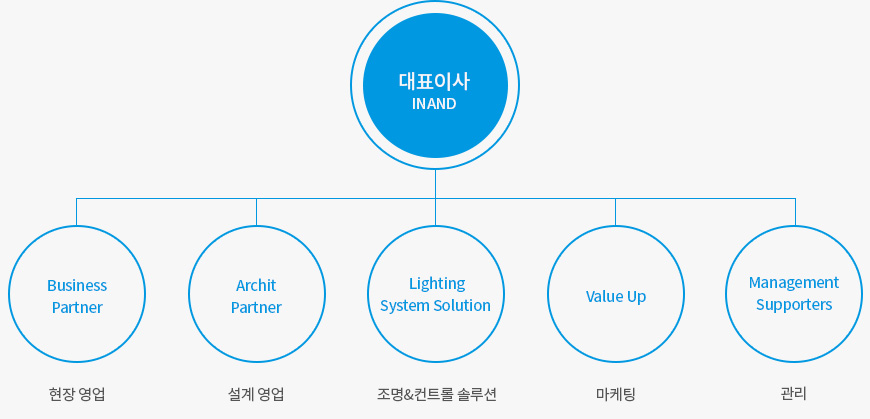 대표이사
INAND

Business Partner

현장 영업

Archit Partner

설계 영업

Lighting System Solution

조명&컨트롤 솔루션

Value Up

마케팅

Management Supporters

관리